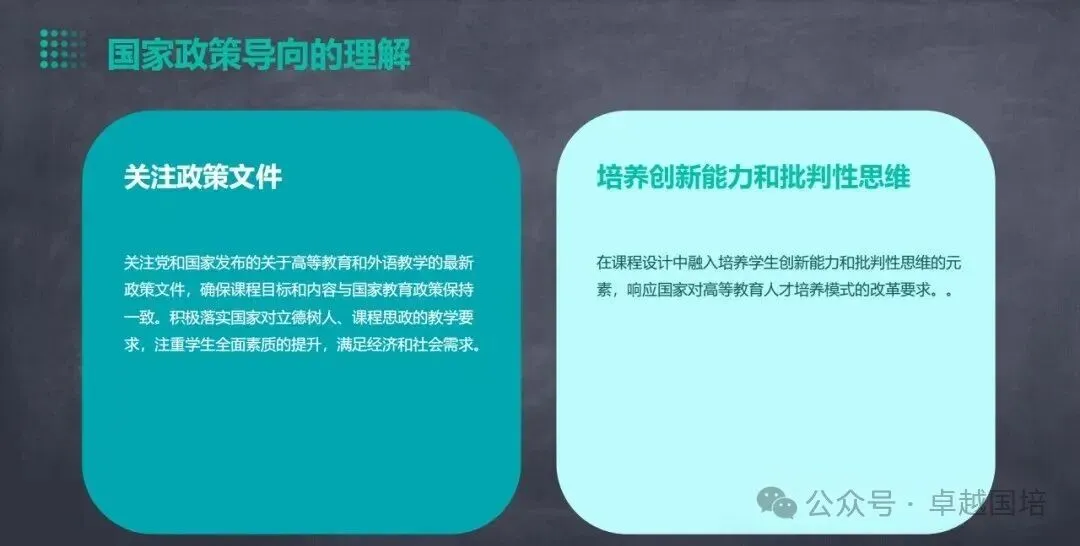 国家政策导向的理解

关注政策文件

关注党和国家发布的关于高等教育和外语教学的最新政策文件，确保课程目标和内容与国家教育政策保持一致。积极落实国家对立德树人、课程思政的教学要求，注重学生全面素质的提升，满足经济和社会需求。

培养创新能力和批判性思维

在课程设计中融入培养学生创新能力和批判性思维的元素，响应国家对高等教育人才培养模式的改革要求。。

公众号 · 卓越国培